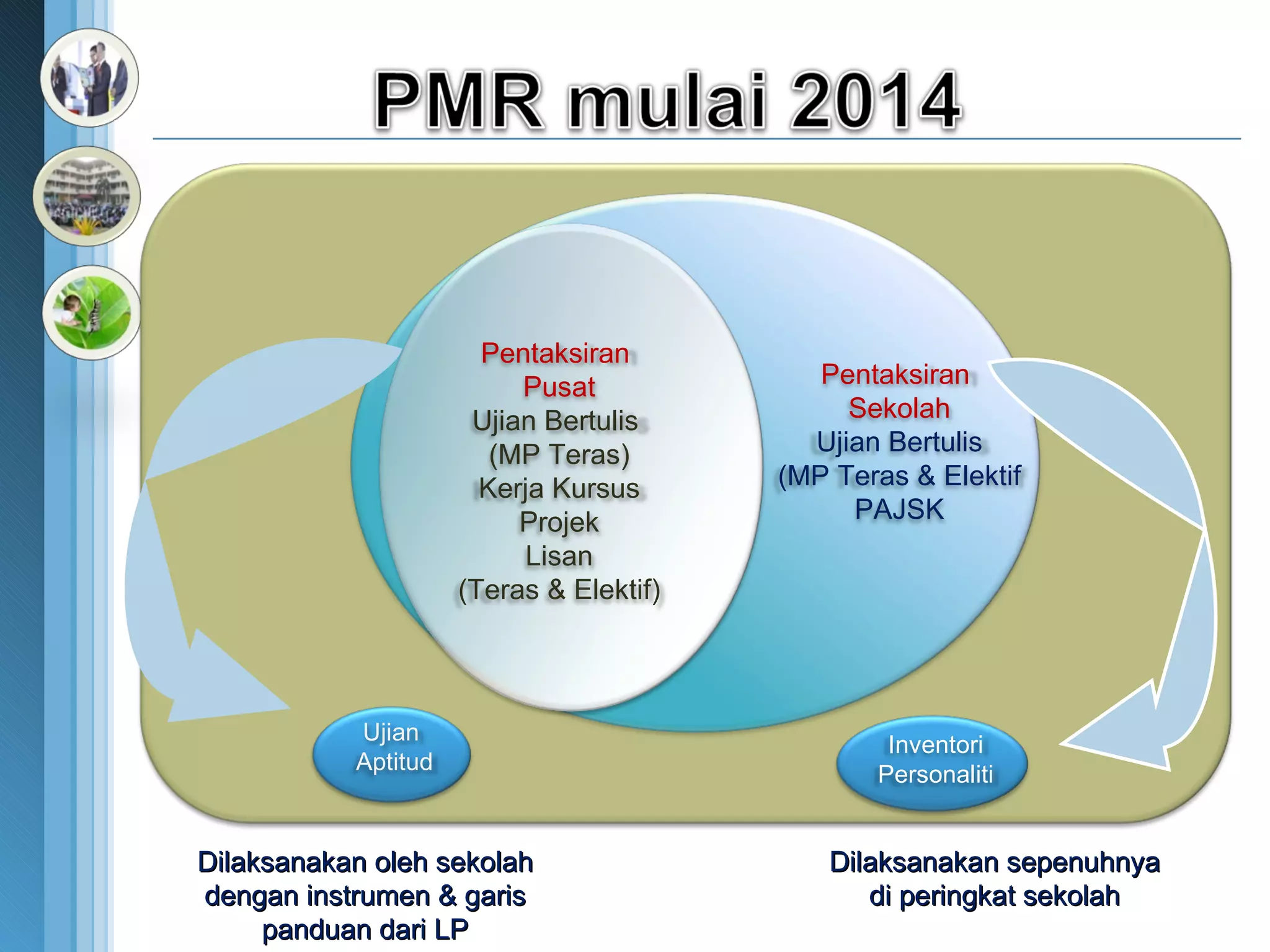 PMR mulai 2014

Pentaksiran Pusat
Ujian Bertulis
(MP Teras)
Kerja Kursus
Projek
Lisan
(Teras & Elektif)

Pentaksiran Sekolah
Ujian Bertulis
(MP Teras & Elektif
PAJSK

Ujian Aptitud

Inventori Personaliti

Dilaksanakan oleh sekolah dengan instrumen & garis panduan dari LP

Dilaksanakan sepenuhnya di peringkat sekolah